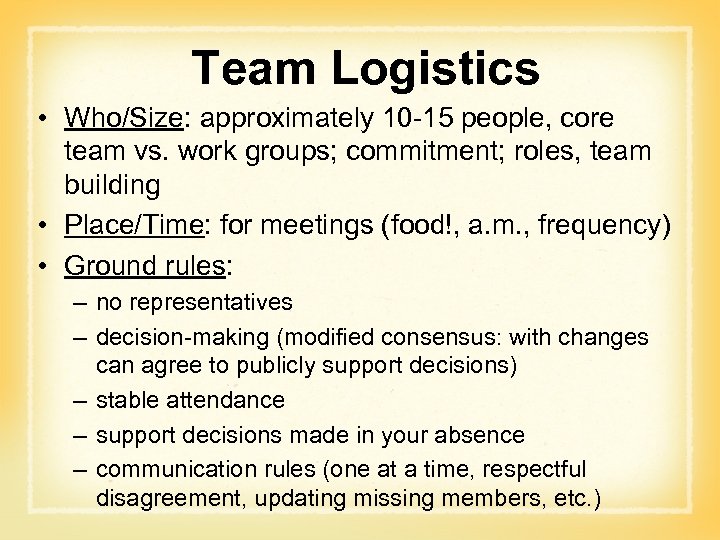 Team Logistics

• Who/Size: approximately 10-15 people, core team vs. work groups; commitment; roles, team building
• Place/Time: for meetings (food!, a.m., frequency)
• Ground rules:
– no representatives
– decision-making (modified consensus: with changes can agree to publicly support decisions)
– stable attendance
– support decisions made in your absence
– communication rules (one at a time, respectful disagreement, updating missing members, etc.)